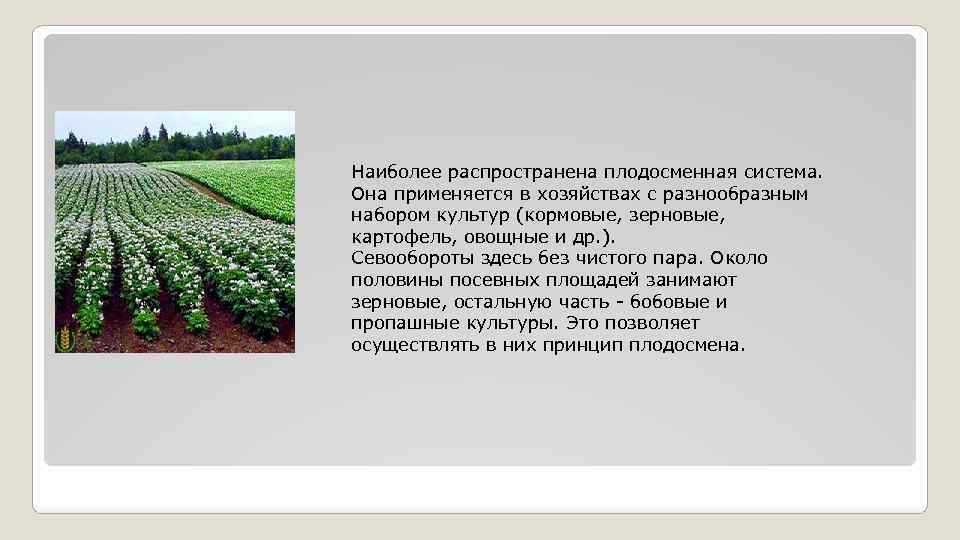 Наиболее распространена плодосменная система. Она применяется в хозяйствах с разнообразным набором культур (кормовые, зерновые, картофель, овощные и др.).
Севообороты здесь без чистого пара. Около половины посевных площадей занимают зерновые, остальную часть - бобовые и пропашные культуры. Это позволяет осуществлять в них принцип плодосмена.